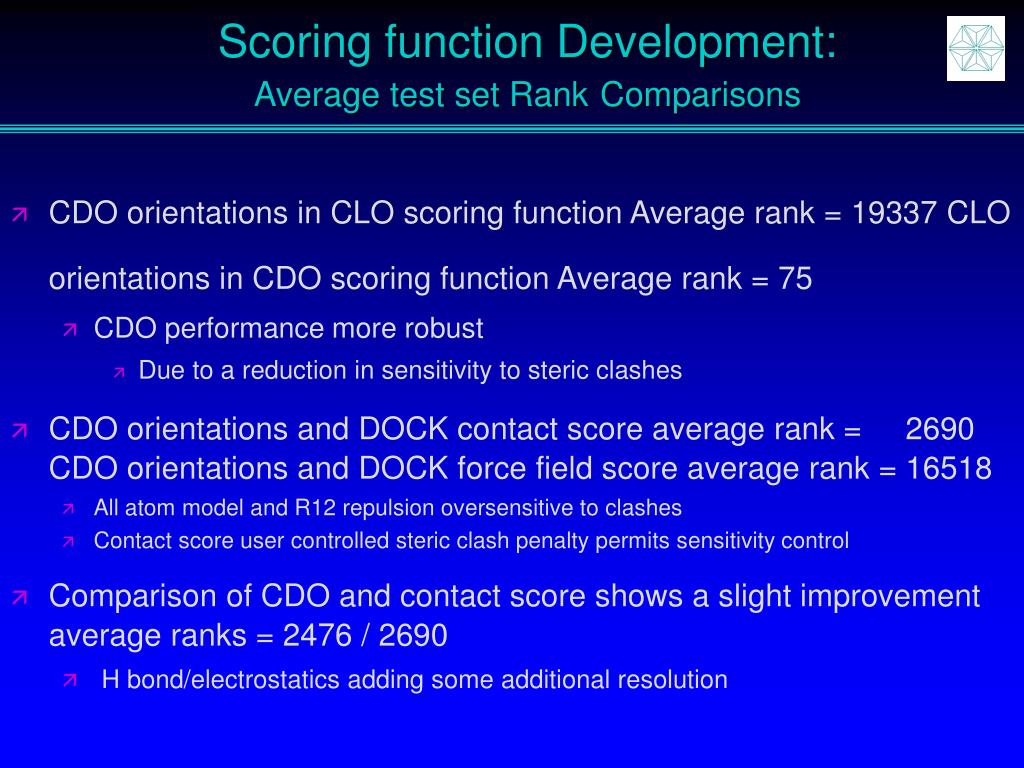 Scoring function Development:
Average test set Rank Comparisons

CDO orientations in CLO scoring function Average rank = 19337 CLO

orientations in CDO scoring function Average rank = 75

CDO performance more robust

Due to a reduction in sensitivity to steric clashes

CDO orientations and DOCK contact score average rank = 2690
CDO orientations and DOCK force field score average rank = 16518

All atom model and R12 repulsion oversensitive to clashes

Contact score user controlled steric clash penalty permits sensitivity control

Comparison of CDO and contact score shows a slight improvement average ranks = 2476 / 2690

H bond/electrostatics adding some additional resolution